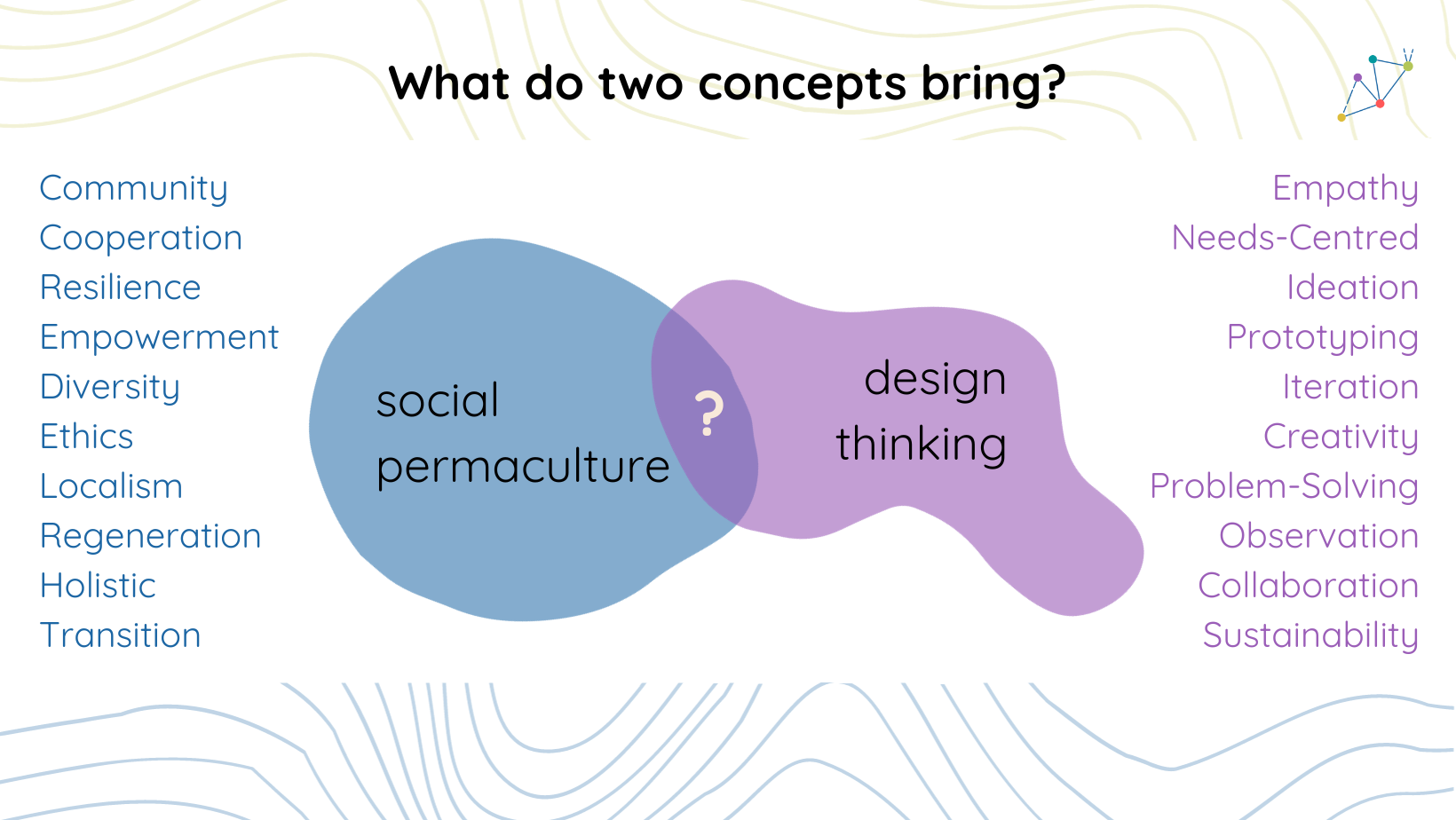 What do two concepts bring?

Community
Cooperation
Resilience
Empowerment
Diversity
Ethics
Localism
Regeneration
Holistic
Transition

social permaculture

?

design thinking

Empathy
Needs-Centred
Ideation
Prototyping
Iteration
Creativity
Problem-Solving
Observation
Collaboration
Sustainability